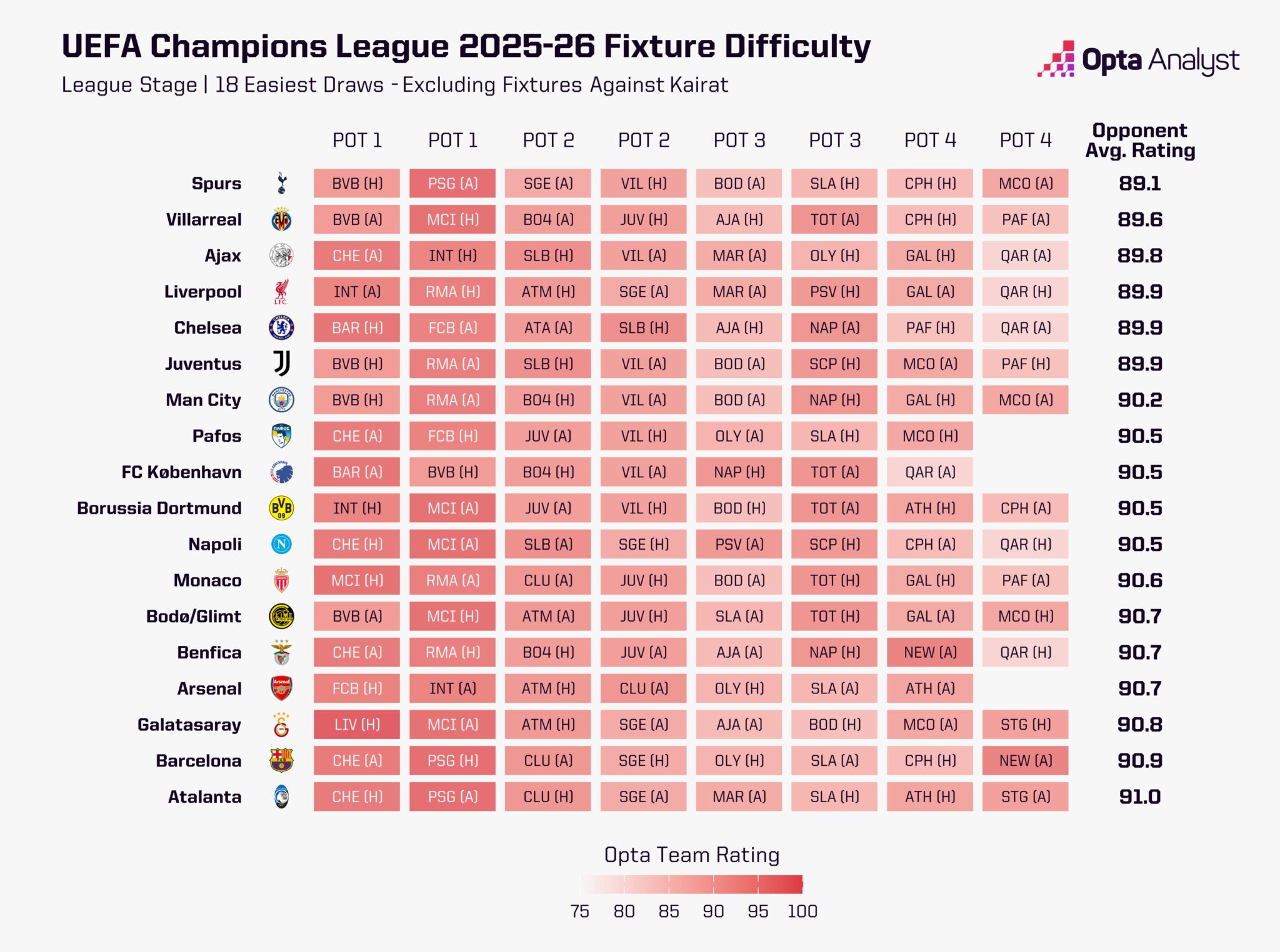 UEFA Champions League 2025-26 Fixture Difficulty

League Stage | 18 Easiest Draws - Excluding Fixtures Against Kairat

Opta Analyst

| | POT 1 | POT 1 | POT 2 | POT 2 | POT 3 | POT 3 | POT 4 | POT 4 | Opponent Avg. Rating |
|---|---|---|---|---|---|---|---|---|---|
| Spurs | BVB (H) | PSG (A) | SGE (A) | VIL (H) | BOD (A) | SLA (H) | CPH (H) | MCO (A) | 89.1 |
| Villarreal | BVB (A) | MCI (H) | B04 (A) | JUV (H) | AJA (H) | TOT (A) | CPH (H) | PAF (A) | 89.6 |
| Ajax | CHE (A) | INT (H) | SLB (H) | VIL (A) | MAR (A) | OLY (H) | GAL (H) | QAR (A) | 89.8 |
| Liverpool | INT (A) | RMA (H) | ATM (H) | SGE (A) | MAR (A) | PSV (H) | GAL (A) | QAR (H) | 89.9 |
| Chelsea | BAR (H) | FCB (A) | ATA (A) | SLB (H) | AJA (H) | NAP (A) | PAF (H) | QAR (A) | 89.9 |
| Juventus | BVB (H) | RMA (A) | SLB (H) | VIL (A) | BOD (A) | SCP (H) | MCO (A) | PAF (H) | 89.9 |
| Man City | BVB (H) | RMA (A) | B04 (H) | VIL (A) | BOD (A) | NAP (H) | GAL (H) | MCO (A) | 90.2 |
| Pafos | CHE (A) | FCB (H) | JUV (A) | VIL (H) | OLY (A) | SLA (H) | MCO (H) | | 90.5 |
| FC København | BAR (A) | BVB (H) | B04 (H) | VIL (A) | NAP (H) | TOT (A) | QAR (A) | | 90.5 |
| Borussia Dortmund | INT (H) | MCI (A) | JUV (A) | VIL (H) | BOD (H) | TOT (A) | ATH (H) | CPH (A) | 90.5 |
| Napoli | CHE (H) | MCI (A) | SLB (A) | SGE (H) | PSV (A) | SCP (H) | CPH (A) | QAR (H) | 90.5 |
| Monaco | MCI (H) | RMA (A) | CLU (A) | JUV (H) | BOD (A) | TOT (H) | GAL (H) | PAF (A) | 90.6 |
| Bodø/Glimt | BVB (A) | MCI (H) | ATM (A) | JUV (H) | SLA (A) | TOT (H) | GAL (A) | MCO (H) | 90.7 |
| Benfica | CHE (A) | RMA (H) | B04 (H) | JUV (A) | AJA (A) | NAP (H) | NEW (A) | QAR (H) | 90.7 |
| Arsenal | FCB (H) | INT (A) | ATM (H) | CLU (A) | OLY (H) | SLA (A) | ATH (A) | | 90.7 |
| Galatasaray | LIV (H) | MCI (A) | ATM (H) | SGE (A) | AJA (A) | BOD (H) | MCO (A) | STG (H) | 90.8 |
| Barcelona | CHE (A) | PSG (H) | CLU (A) | SGE (H) | OLY (H) | SLA (A) | CPH (H) | NEW (A) | 90.9 |
| Atalanta | CHE (H) | PSG (A) | CLU (H) | SGE (A) | MAR (A) | SLA (H) | ATH (H) | STG (A) | 91.0 |

Opta Team Rating

75 80 85 90 95 100